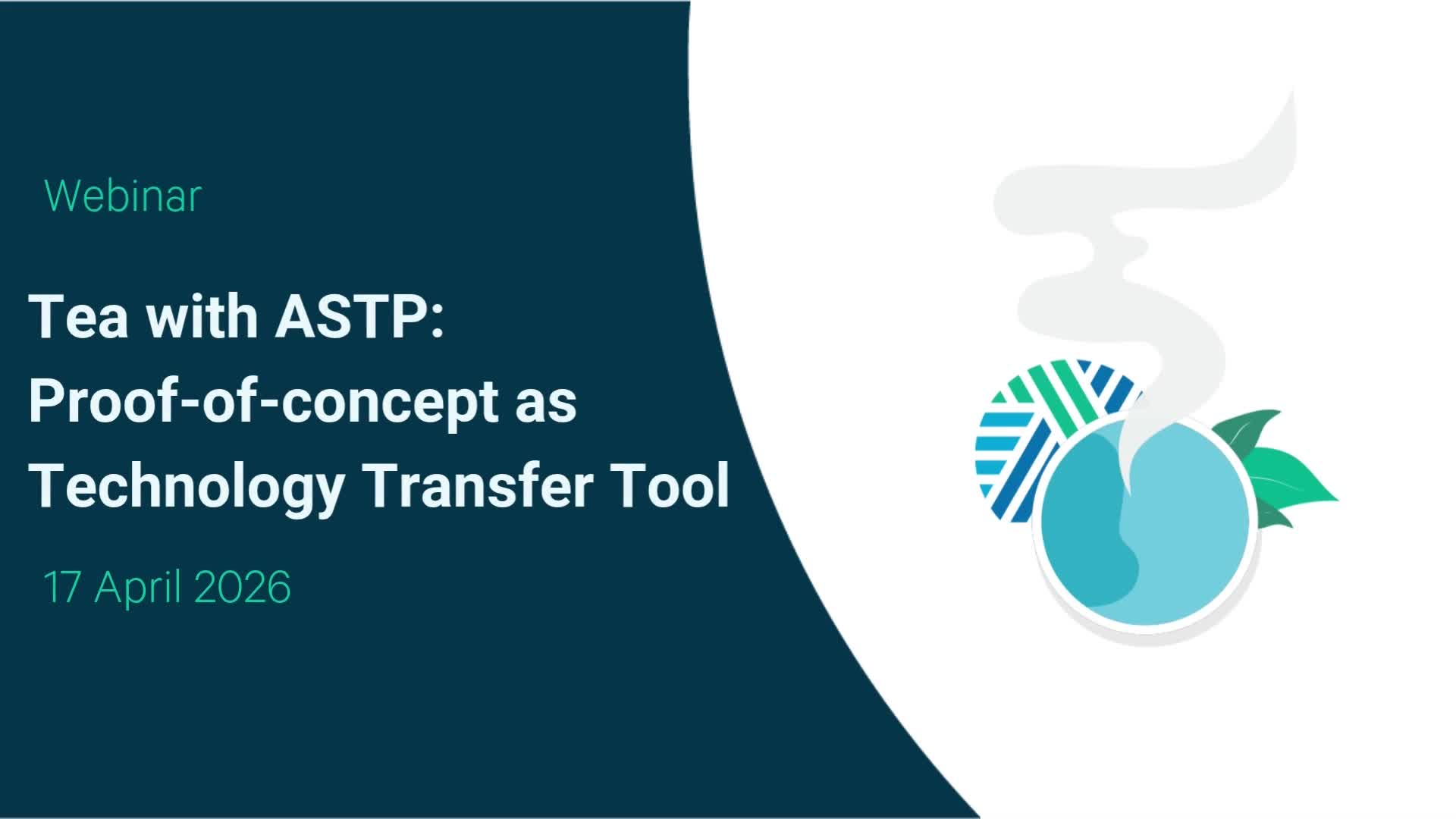 Webinar

Tea with ASTP: Proof-of-concept as Technology Transfer Tool

17 April 2026